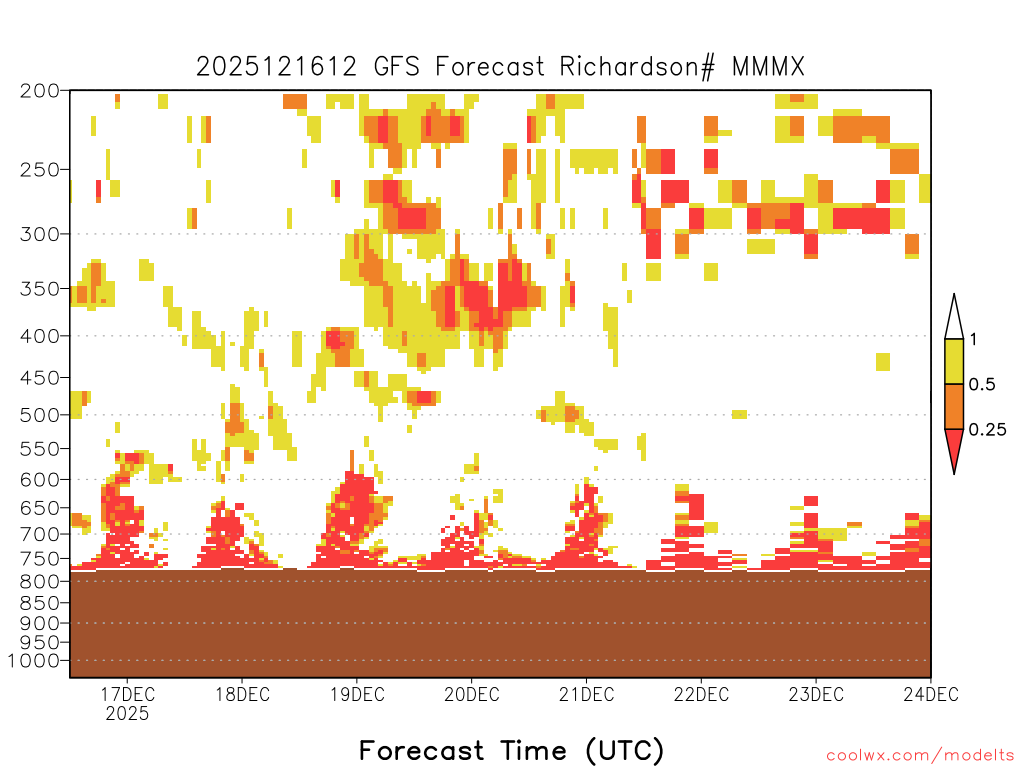 2025121612 GFS Forecast Richardson# MMMX

200
250
300
350
400
450
500
550
600
650
700
750
800
850
900
950
1000

1
0.5
0.25

17DEC
2025
18DEC
19DEC
20DEC
21DEC
22DEC
23DEC
24DEC

Forecast Time (UTC)

coolwx.com/modelts